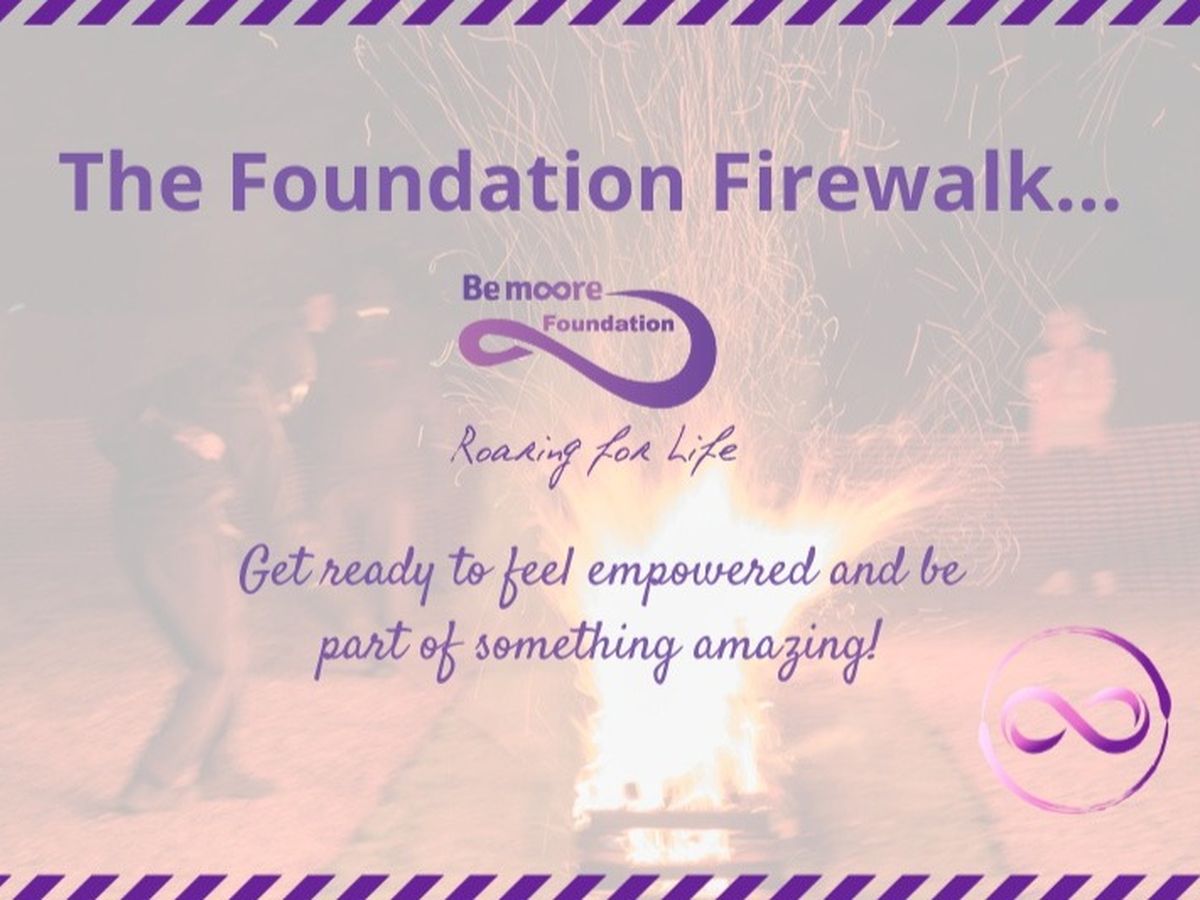 The Foundation Firewalk...

Be moore
Foundation

Roaring for Life

Get ready to feel empowered and be part of something amazing!